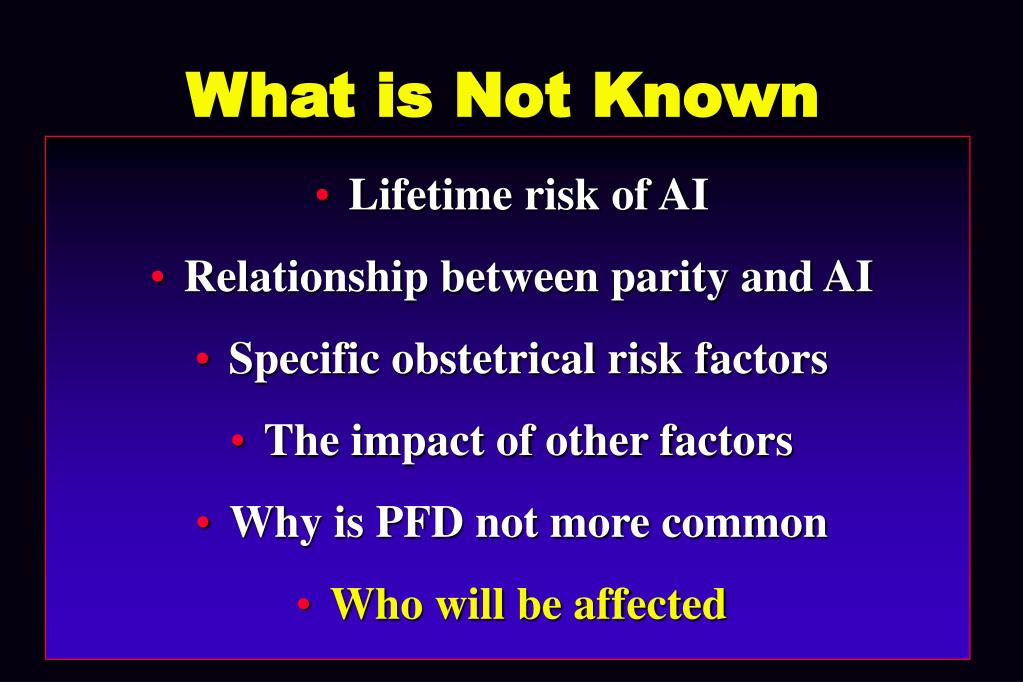 What is Not Known

• Lifetime risk of AI
• Relationship between parity and AI
• Specific obstetrical risk factors
• The impact of other factors
• Why is PFD not more common
• Who will be affected